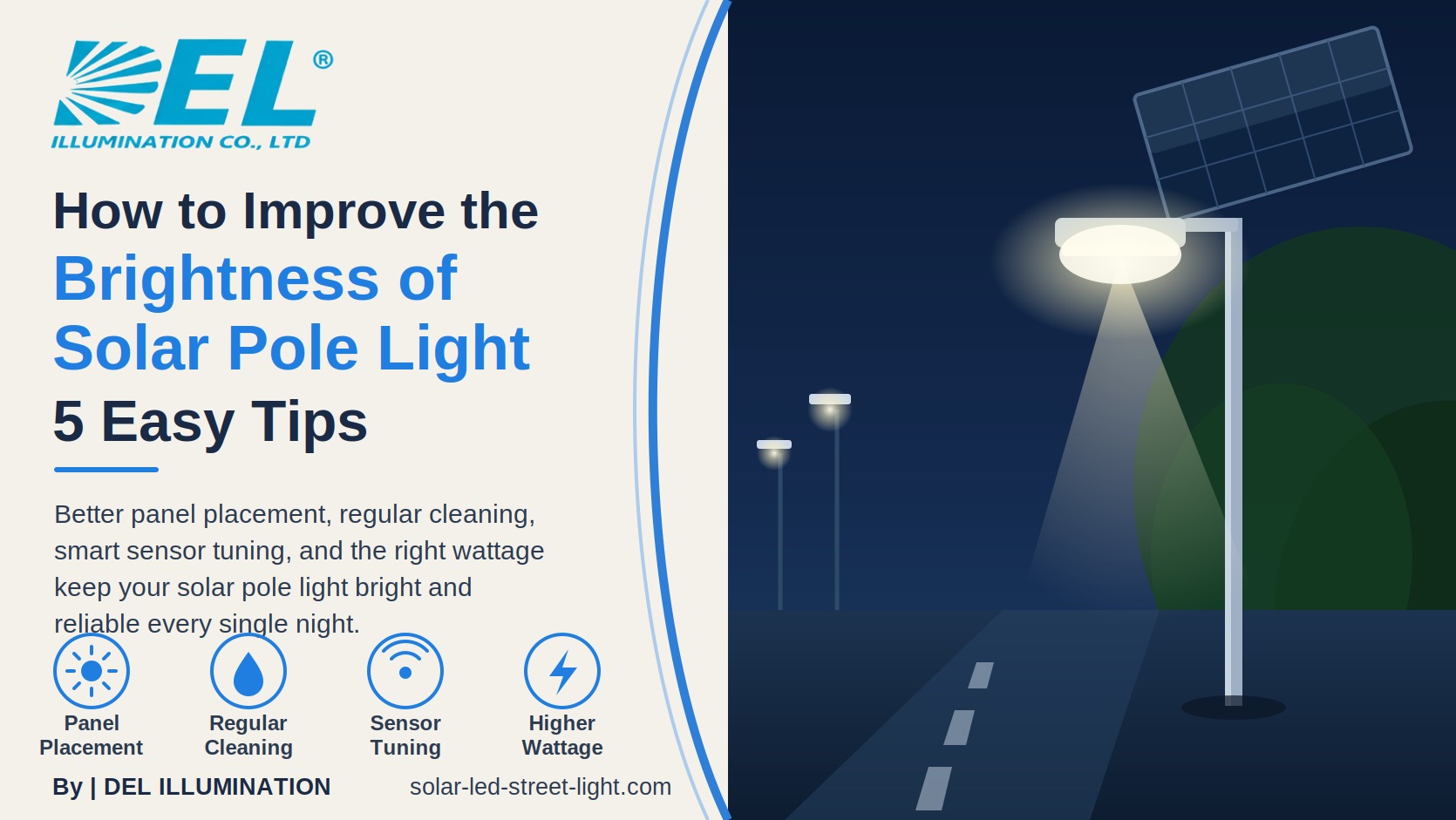 DEL®
ILLUMINATION CO., LTD

How to Improve the Brightness of Solar Pole Light 5 Easy Tips

Better panel placement, regular cleaning, smart sensor tuning, and the right wattage keep your solar pole light bright and reliable every single night.

Panel Placement
Regular Cleaning
Sensor Tuning
Higher Wattage

By | DEL ILLUMINATION
solar-led-street-light.com